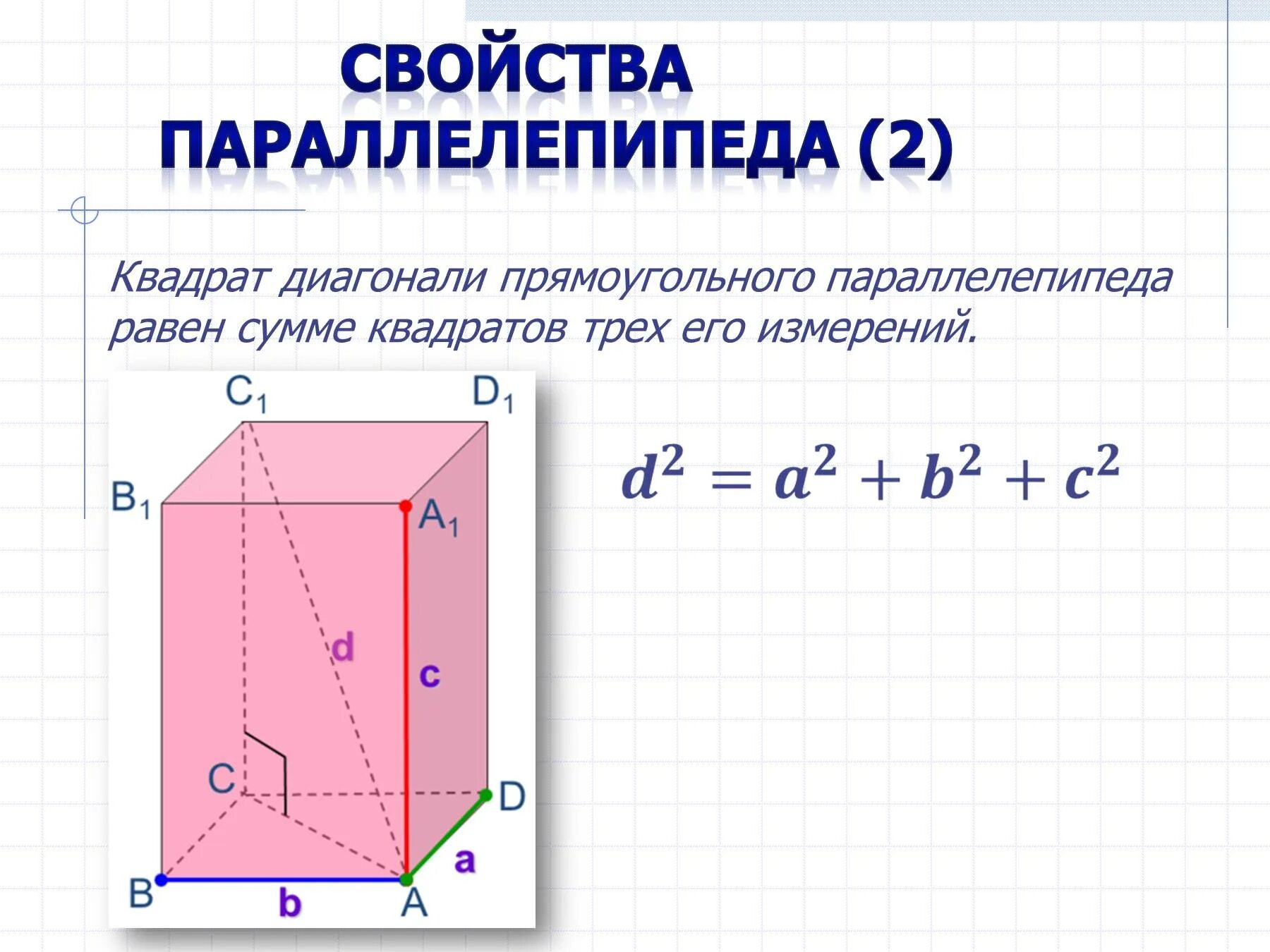 СВОЙСТВА ПАРАЛЛЕЛЕПИПЕДА (2)

Квадрат диагонали прямоугольного параллелепипеда равен сумме квадратов трех его измерений.

$C_1$ $D_1$ $B_1$ $A_1$ d c C D a B b A

$d^2 = a^2 + b^2 + c^2$